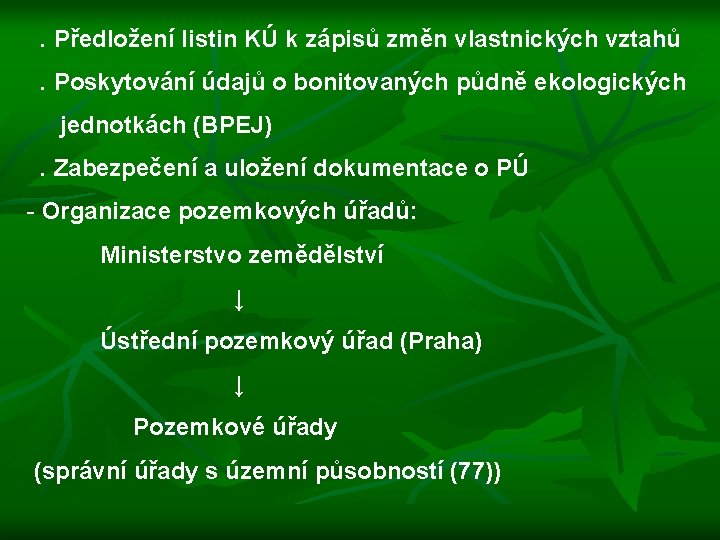 . Předložení listin KÚ k zápisů změn vlastnických vztahů

. Poskytování údajů o bonitovaných půdně ekologických jednotkách (BPEJ)

. Zabezpečení a uložení dokumentace o PÚ

- Organizace pozemkových úřadů:

Ministerstvo zemědělství

↓

Ústřední pozemkový úřad (Praha)

↓

Pozemkové úřady

(správní úřady s územní působností (77))